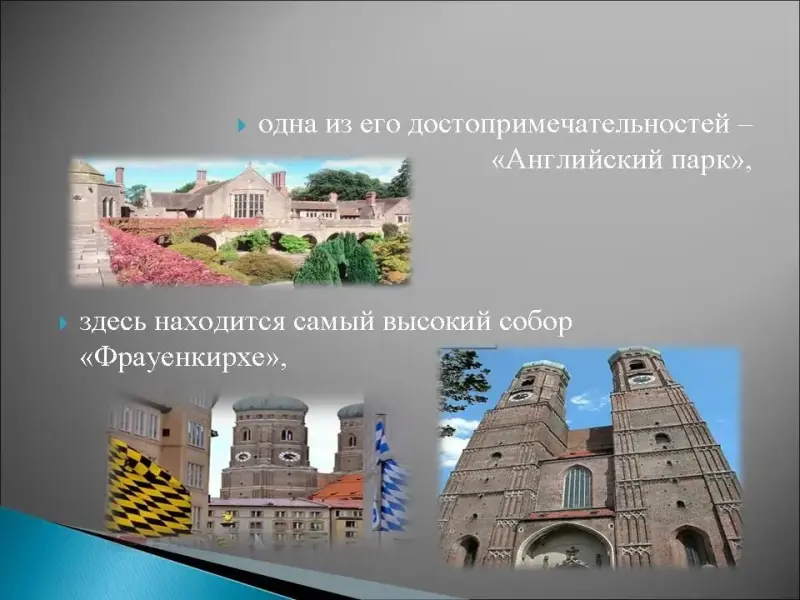 одна из его достопримечательностей – «Английский парк»,

здесь находится самый высокий собор «Фрауенкирхе»,